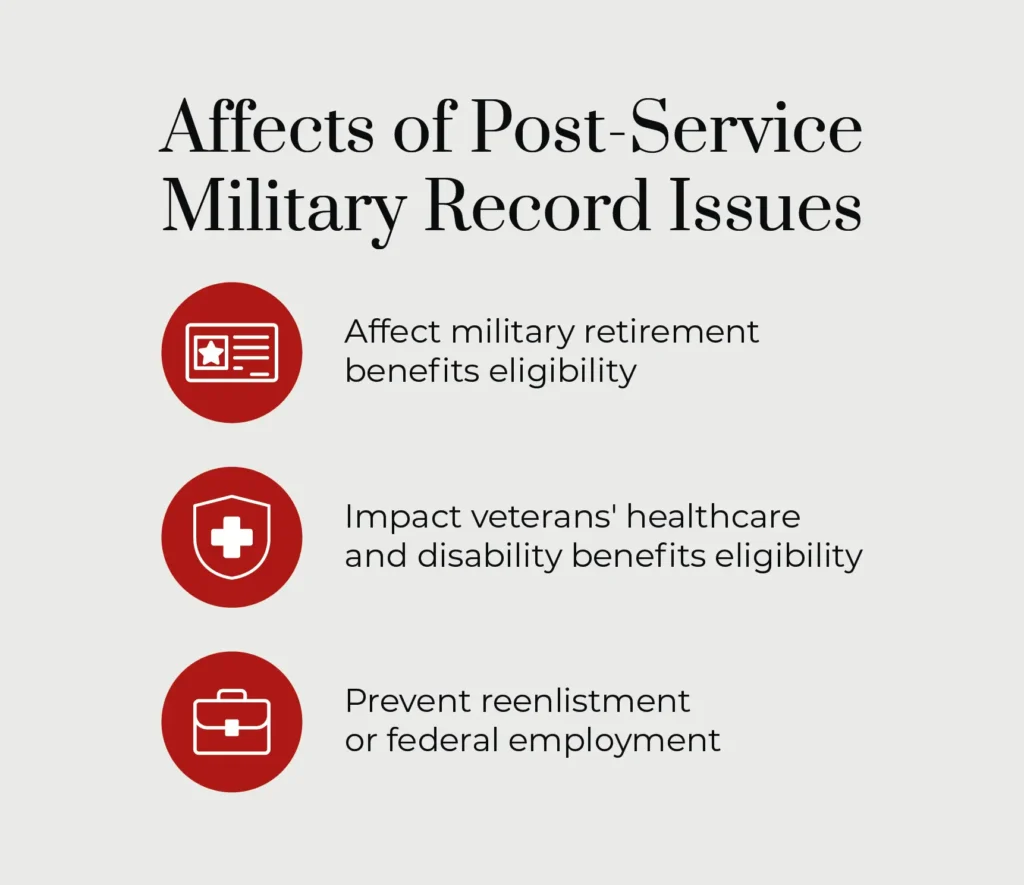 Affects of Post-Service Military Record Issues

Affect military retirement benefits eligibility

Impact veterans' healthcare and disability benefits eligibility

Prevent reenlistment or federal employment